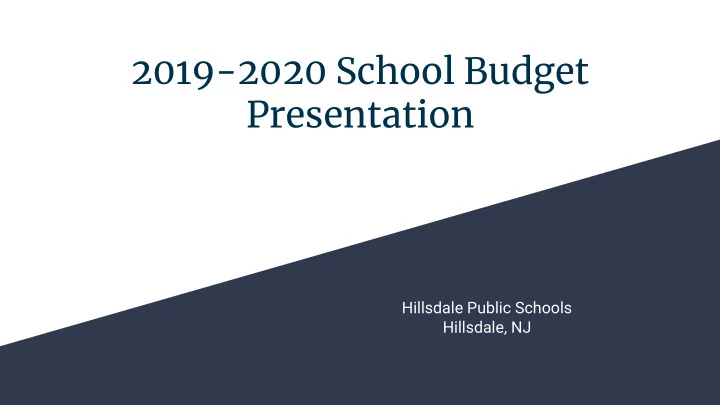 2019-2020 School Budget Presentation

Hillsdale Public Schools
Hillsdale, NJ